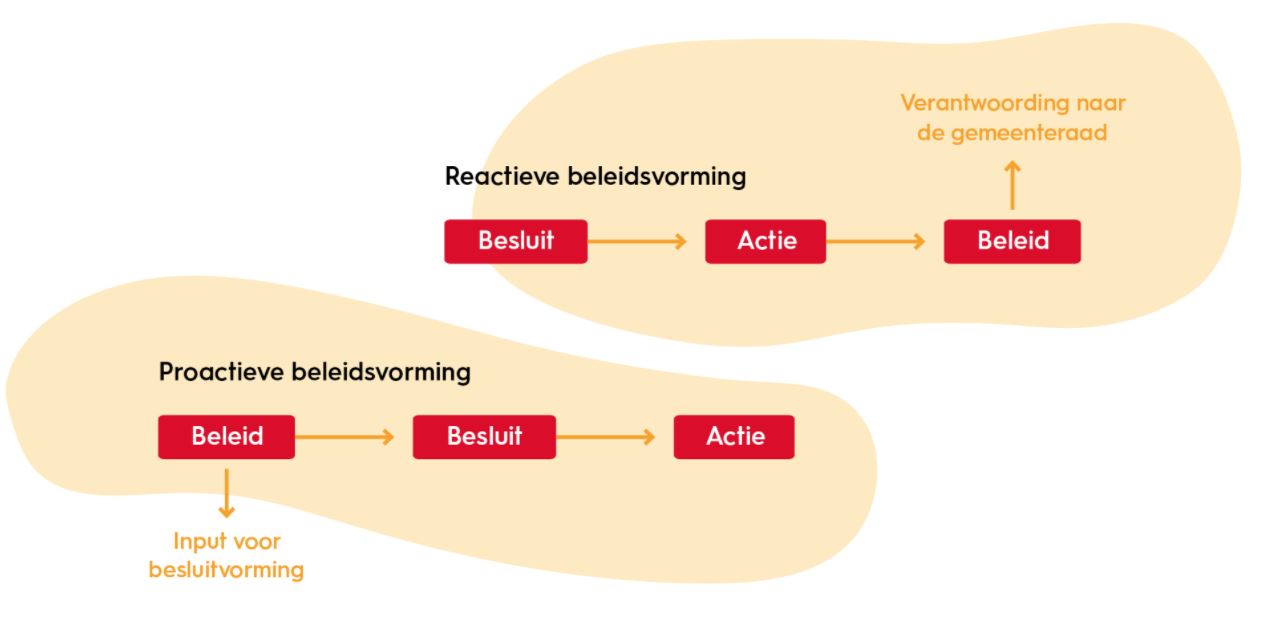 Verantwoording naar de gemeenteraad

Reactieve beleidsvorming

Besluit

Actie

Beleid

Proactieve beleidsvorming

Beleid

Besluit

Actie

Input voor besluitvorming